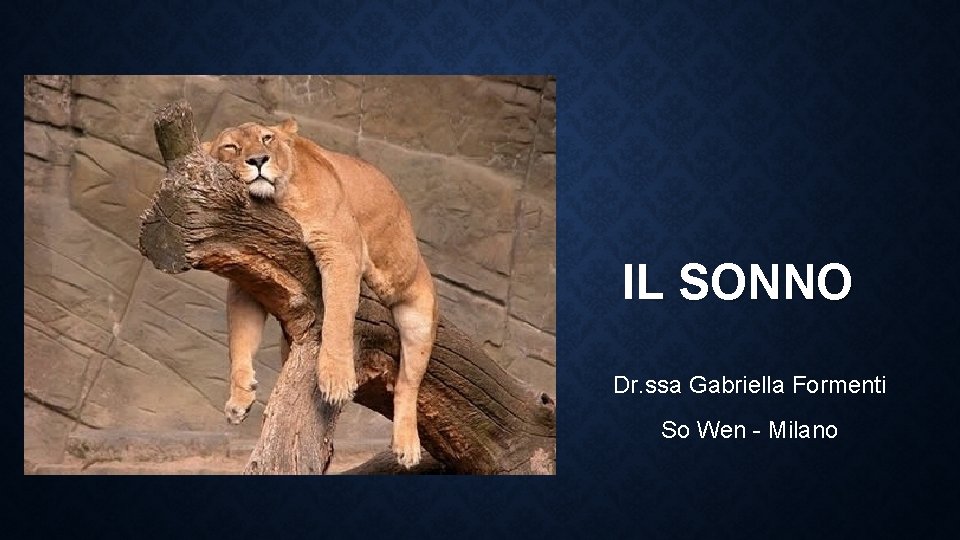 IL SONNO

Dr.ssa Gabriella Formenti

So Wen - Milano